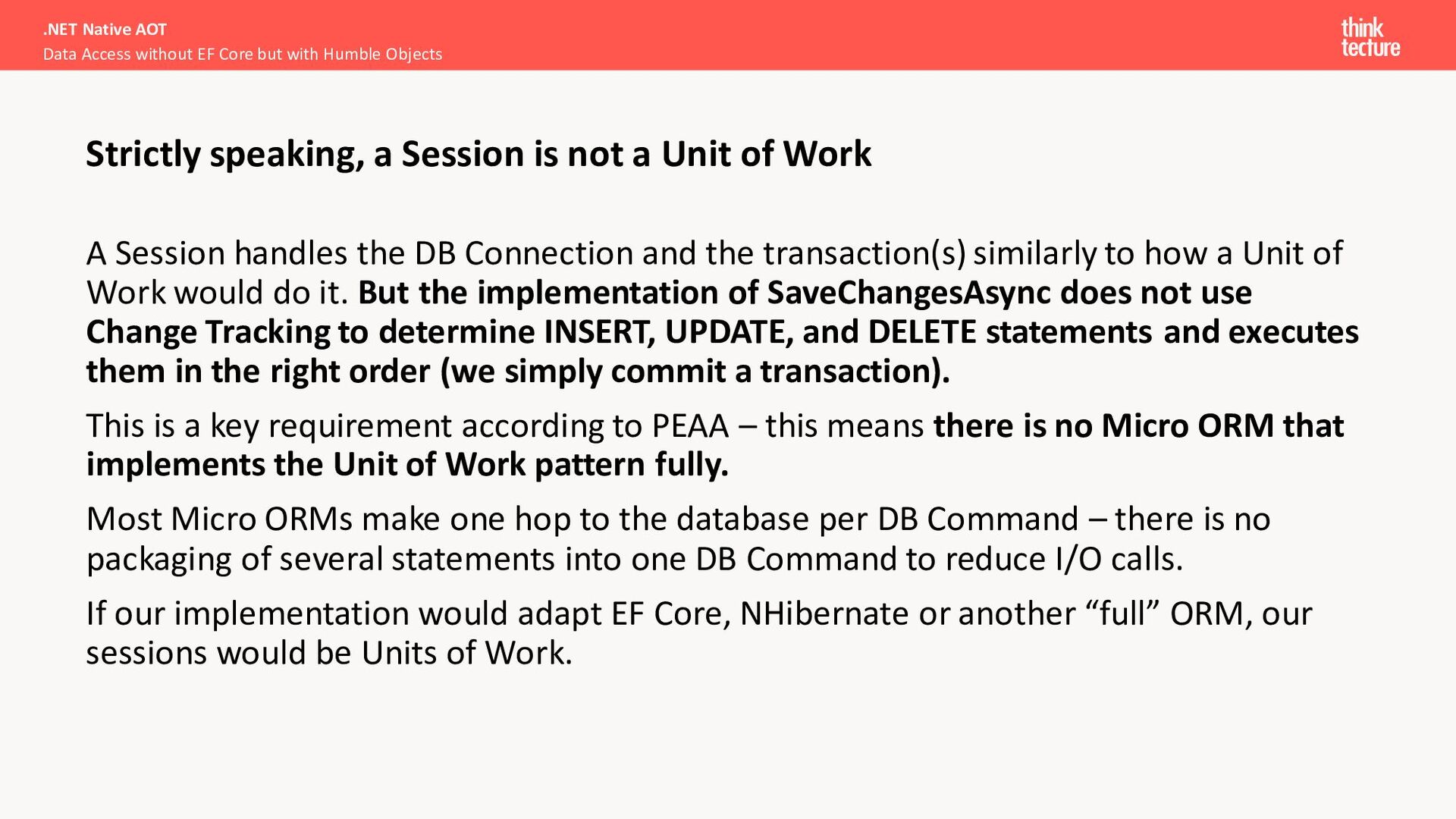 .NET Native AOT
Data Access without EF Core but with Humble Objects

think
tecture

Strictly speaking, a Session is not a Unit of Work

A Session handles the DB Connection and the transaction(s) similarly to how a Unit of Work would do it. But the implementation of SaveChangesAsync does not use Change Tracking to determine INSERT, UPDATE, and DELETE statements and executes them in the right order (we simply commit a transaction).

This is a key requirement according to PEAA – this means there is no Micro ORM that implements the Unit of Work pattern fully.

Most Micro ORMs make one hop to the database per DB Command – there is no packaging of several statements into one DB Command to reduce I/O calls.

If our implementation would adapt EF Core, NHibernate or another “full” ORM, our sessions would be Units of Work.